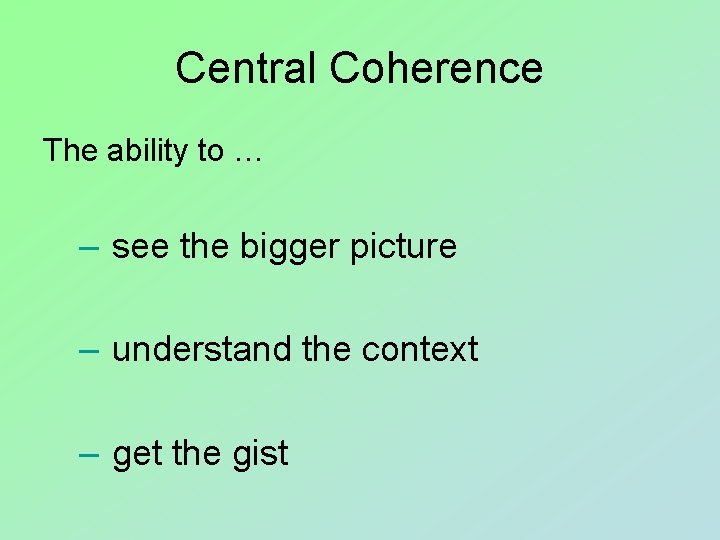 Central Coherence

The ability to …

– see the bigger picture

– understand the context

– get the gist